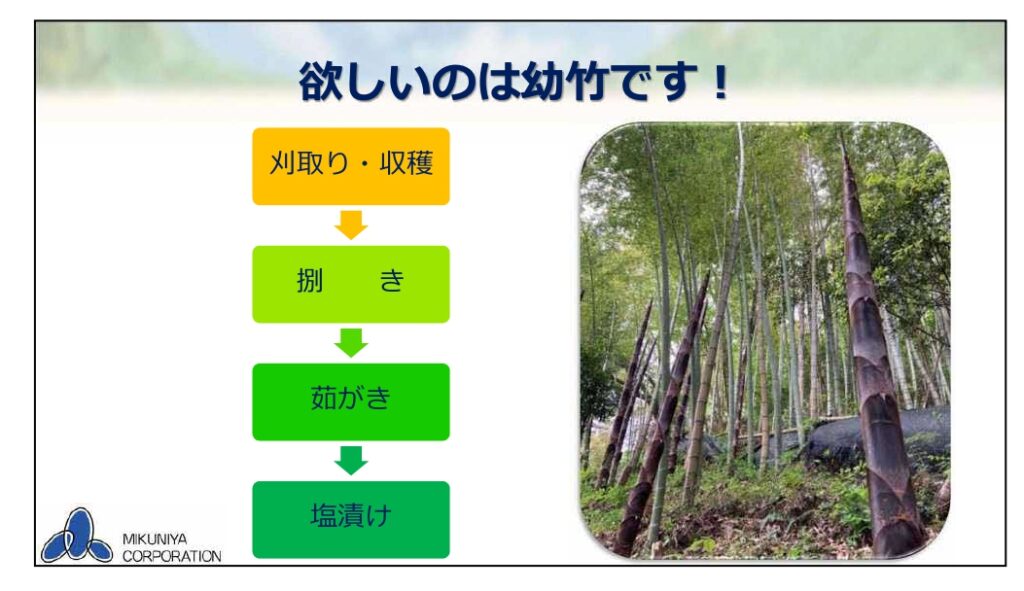 欲しいのは幼竹です！

刈取り・収穫

捌　き

茹がき

塩漬け

MIKUNIYA CORPORATION